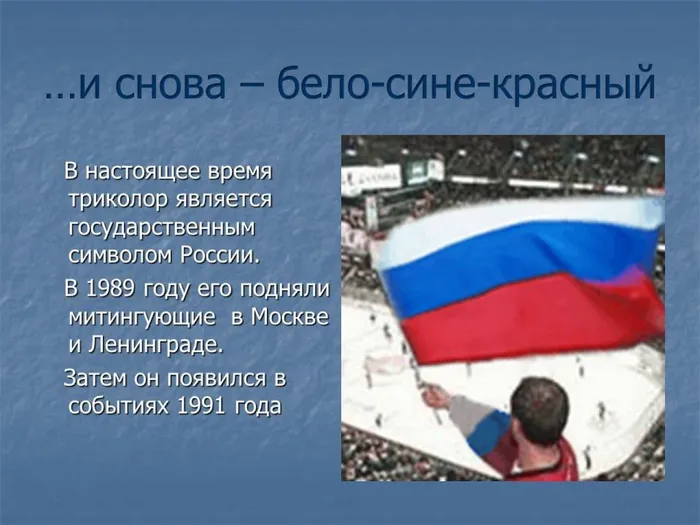 …и снова – бело-сине-красный

В настоящее время триколор является государственным символом России.

В 1989 году его подняли митингующие в Москве и Ленинграде.

Затем он появился в событиях 1991 года